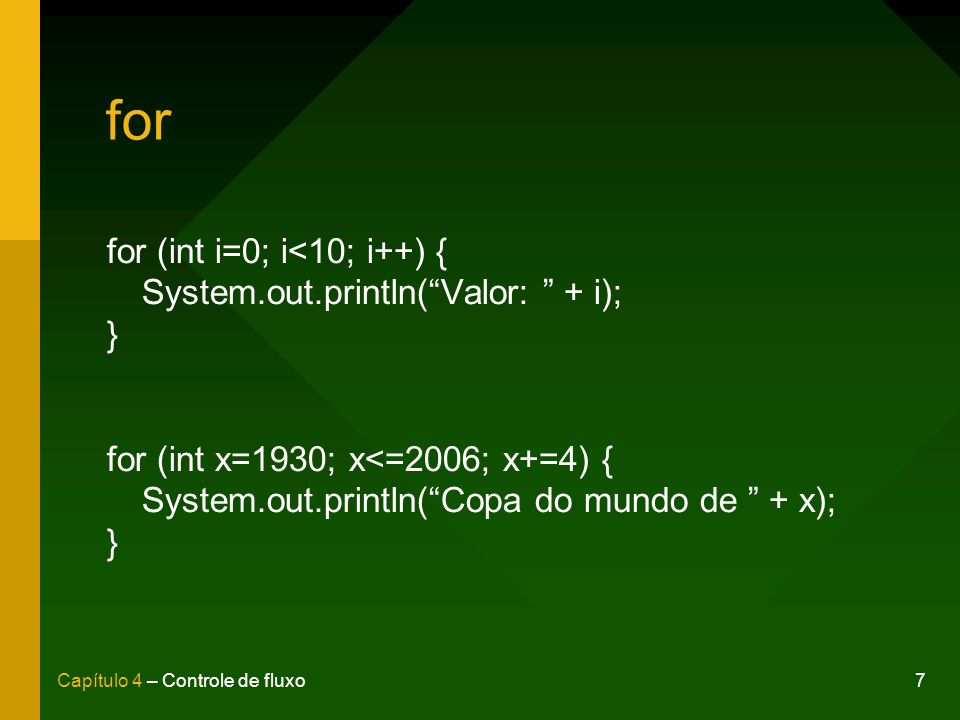 for

for (int i=0; i<10; i++) {
System.out.println(“Valor: ” + i);
}

for (int x=1930; x<=2006; x+=4) {
System.out.println(“Copa do mundo de ” + x);
}

Capítulo 4 – Controle de fluxo

7